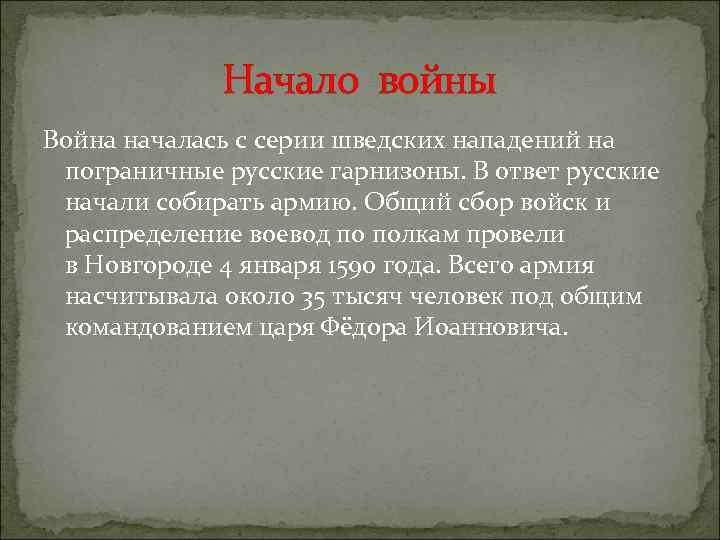 Начало войны

Война началась с серии шведских нападений на пограничные русские гарнизоны. В ответ русские начали собирать армию. Общий сбор войск и распределение воевод по полкам провели в Новгороде 4 января 1590 года. Всего армия насчитывала около 35 тысяч человек под общим командованием царя Фёдора Иоанновича.